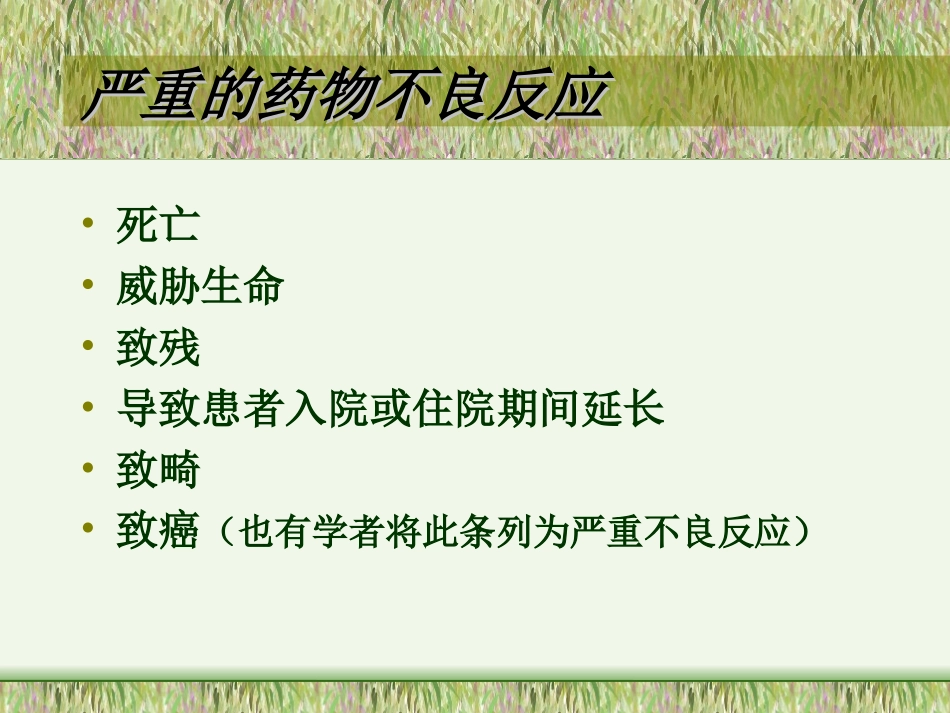 严重的药物不良反应

• 死亡
• 威胁生命
• 致残
• 导致患者入院或住院期间延长
• 致畸
• 致癌（也有学者将此条列为严重不良反应）